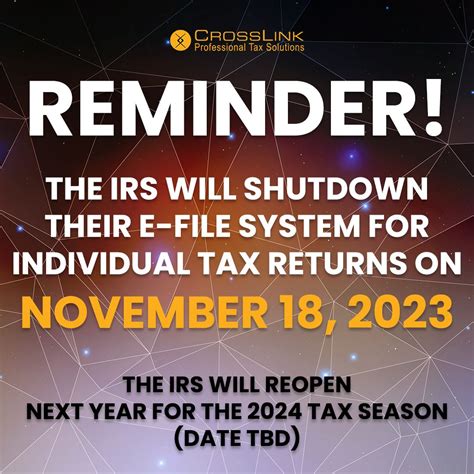 CROSSLINK
Professional Tax Solutions

REMINDER!

THE IRS WILL SHUTDOWN THEIR E-FILE SYSTEM FOR INDIVIDUAL TAX RETURNS ON

NOVEMBER 18, 2023

THE IRS WILL REOPEN NEXT YEAR FOR THE 2024 TAX SEASON (DATE TBD)